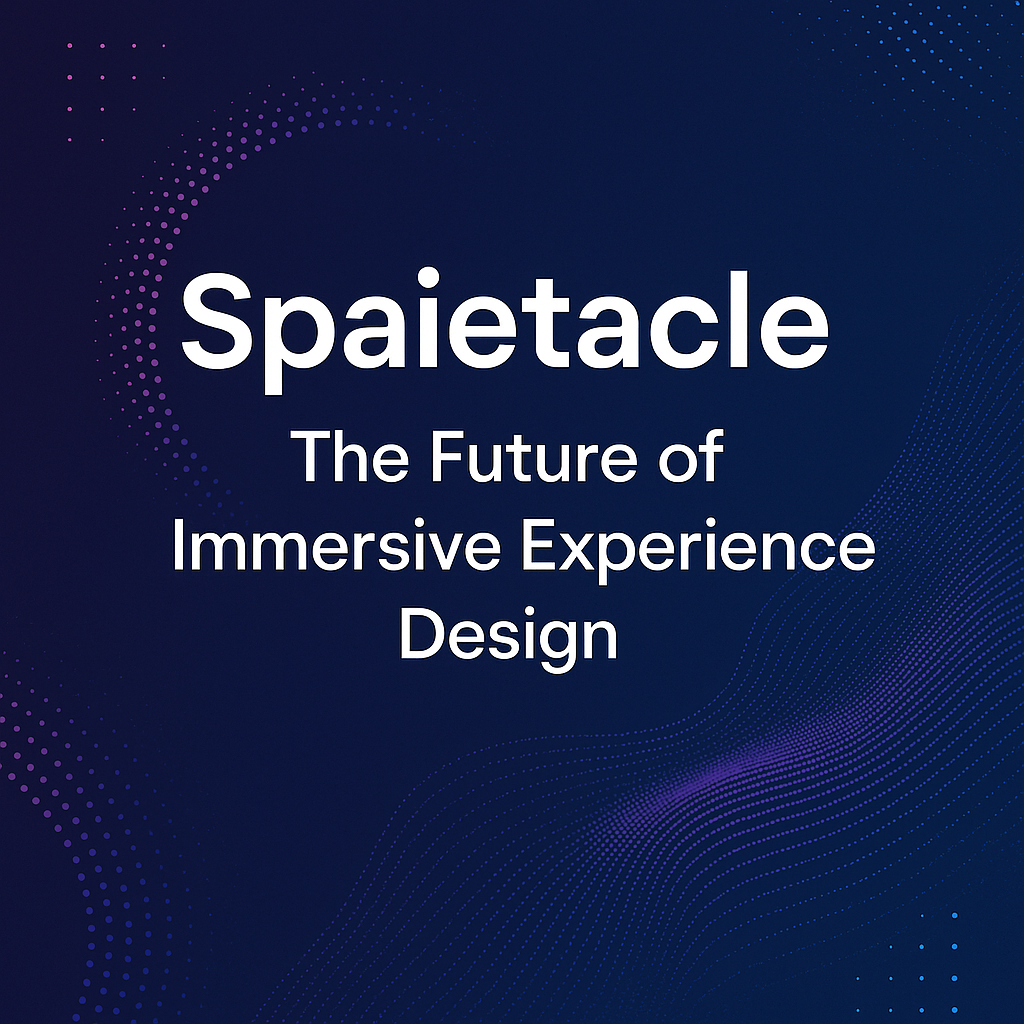 Spaietacle

The Future of Immersive Experience Design